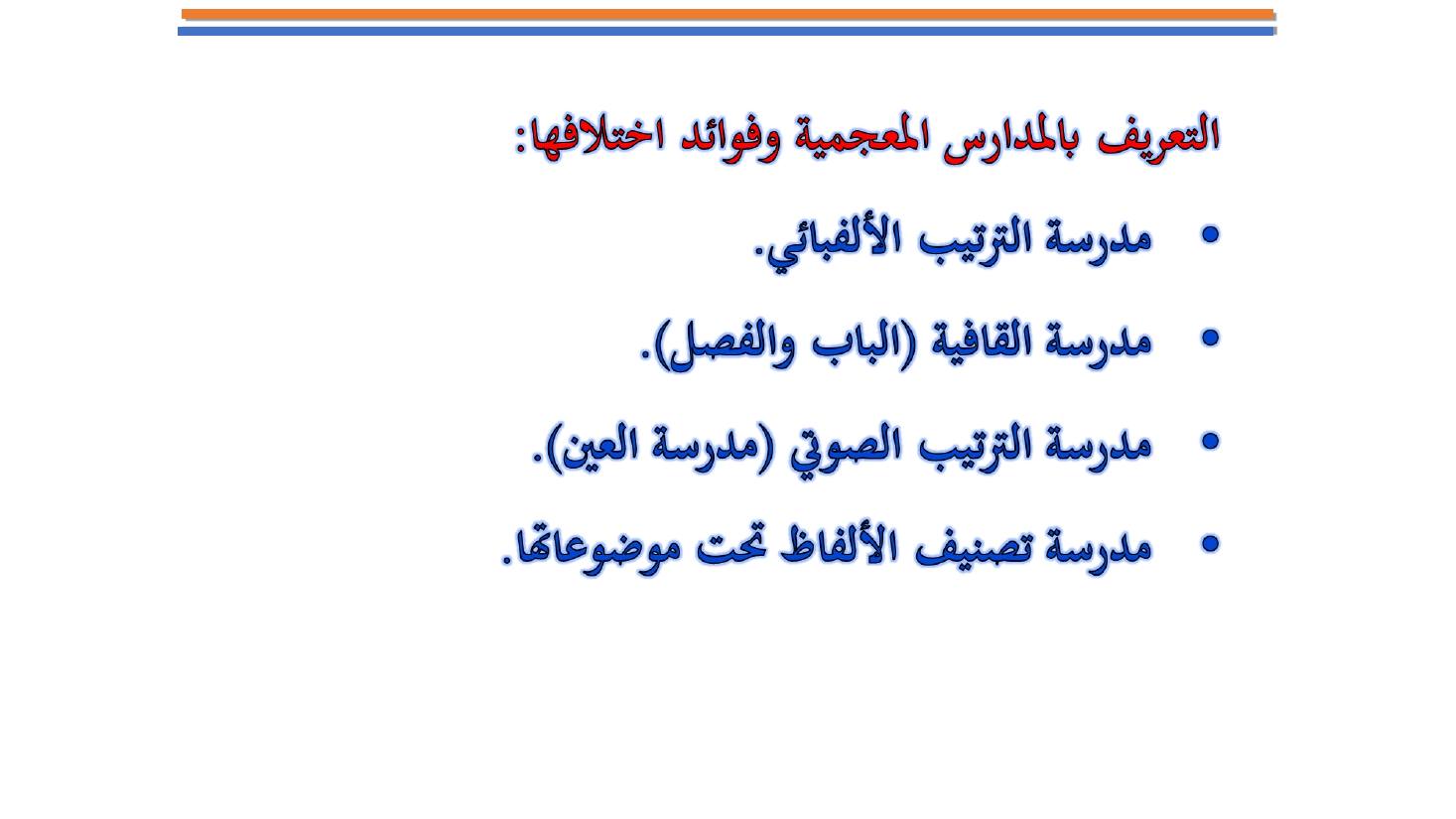 التعريف بالمدارس المعجمية وفوائد اختلافها:

• مدرسة الترتيب الألفبائي.

• مدرسة القافية (الباب والفصل).

• مدرسة الترتيب الصوتي (مدرسة العين).

• مدرسة تصنيف الألفاظ تحت موضوعاتها.